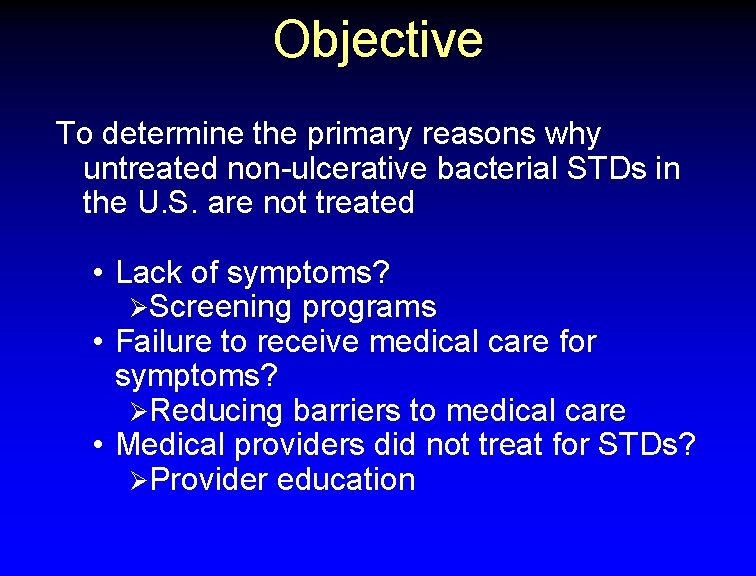 Objective

To determine the primary reasons why untreated non-ulcerative bacterial STDs in the U.S. are not treated

• Lack of symptoms?
➢Screening programs
• Failure to receive medical care for symptoms?
➢Reducing barriers to medical care
• Medical providers did not treat for STDs?
➢Provider education